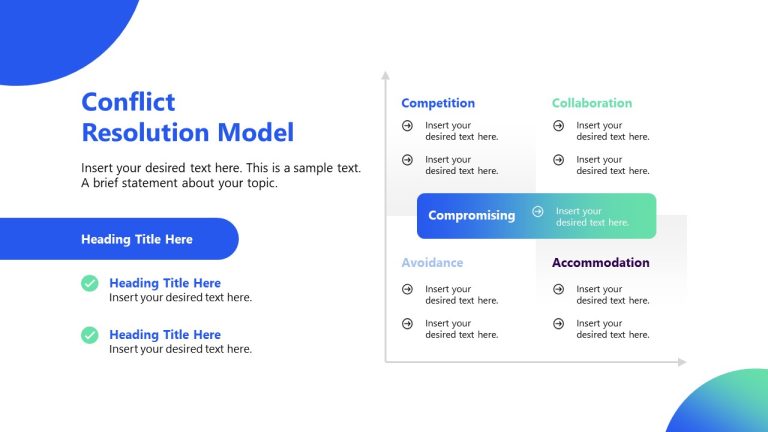 Conflict Resolution Model

Insert your desired text here. This is a sample text. A brief statement about your topic.

Heading Title Here

Heading Title Here
Insert your desired text here.

Heading Title Here
Insert your desired text here.

Competition
Insert your desired text here.
Insert your desired text here.

Collaboration
Insert your desired text here.
Insert your desired text here.

Compromising
Insert your desired text here.

Avoidance
Insert your desired text here.
Insert your desired text here.

Accommodation
Insert your desired text here.
Insert your desired text here.